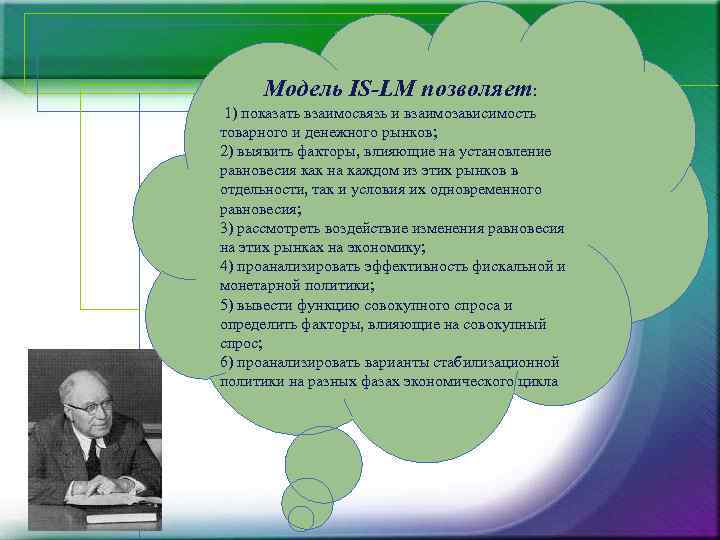 Модель IS-LM позволяет:

1) показать взаимосвязь и взаимозависимость товарного и денежного рынков;
2) выявить факторы, влияющие на установление равновесия как на каждом из этих рынков в отдельности, так и условия их одновременного равновесия;
3) рассмотреть воздействие изменения равновесия на этих рынках на экономику;
4) проанализировать эффективность фискальной и монетарной политики;
5) вывести функцию совокупного спроса и определить факторы, влияющие на совокупный спрос;
6) проанализировать варианты стабилизационной политики на разных фазах экономического цикла